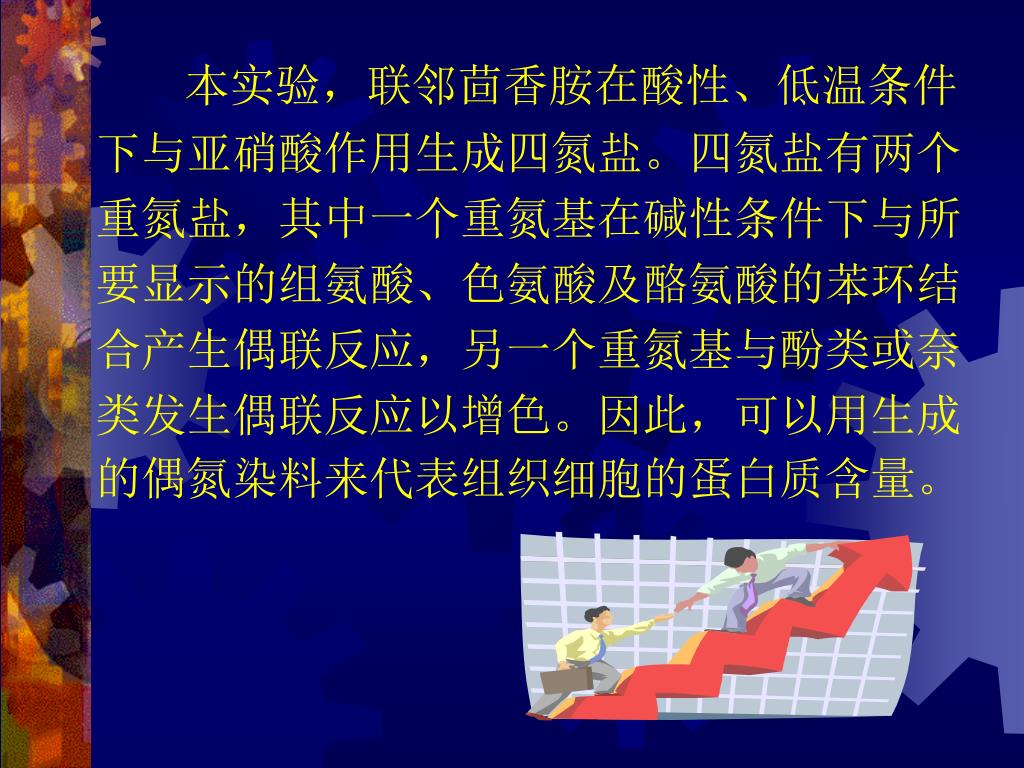 本实验，联邻茴香胺在酸性、低温条件下与亚硝酸作用生成四氮盐。四氮盐有两个重氮盐，其中一个重氮基在碱性条件下与所要显示的组氨酸、色氨酸及酪氨酸的苯环结合产生偶联反应，另一个重氮基与酚类或奈类发生偶联反应以增色。因此，可以用生成的偶氮染料来代表组织细胞的蛋白质含量。